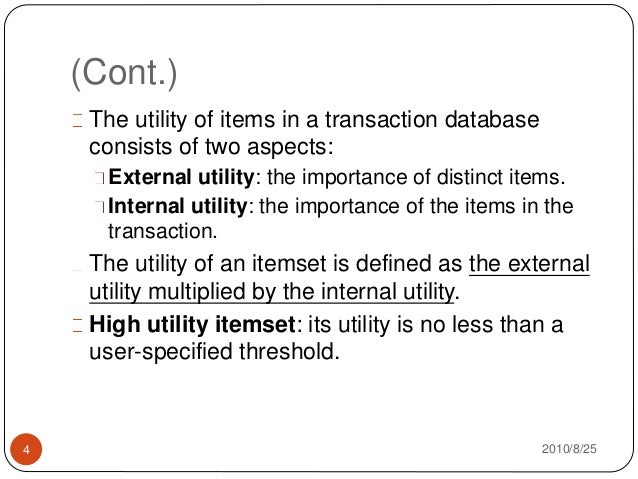 (Cont.)

The utility of items in a transaction database consists of two aspects:

External utility: the importance of distinct items.

Internal utility: the importance of the items in the transaction.

The utility of an itemset is defined as the external utility multiplied by the internal utility.

High utility itemset: its utility is no less than a user-specified threshold.

4

2010/8/25